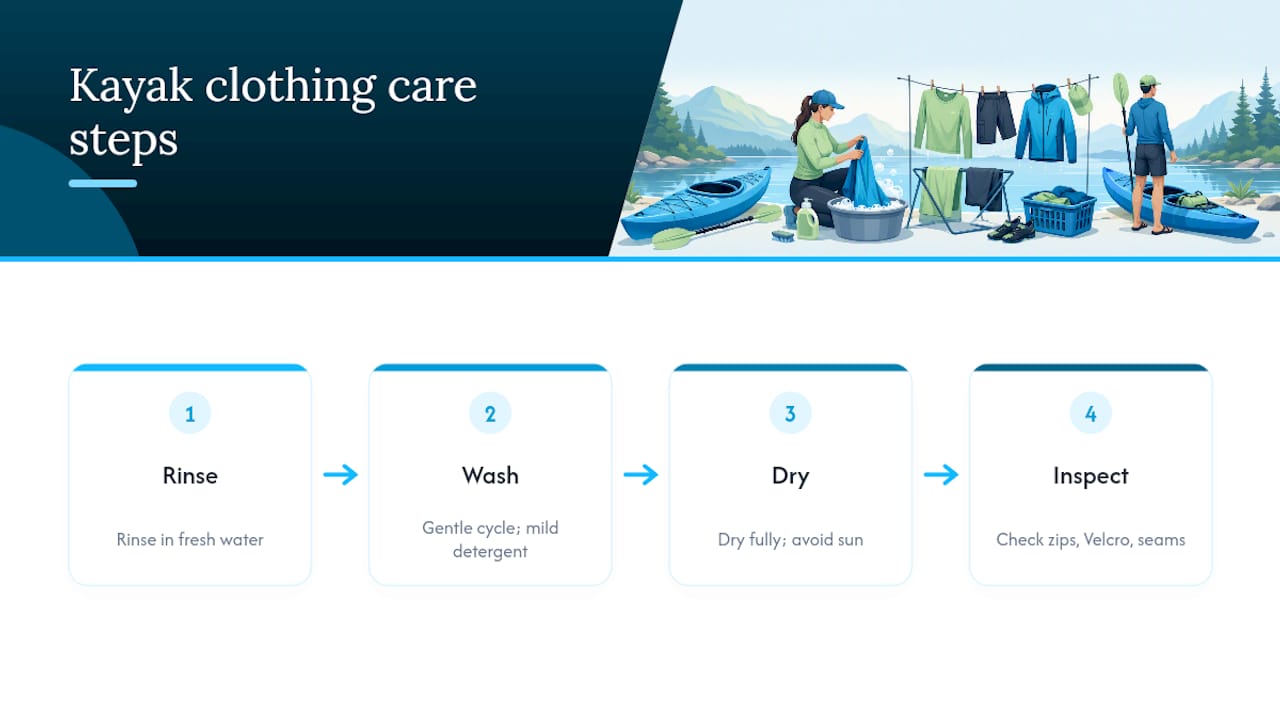 Kayak clothing care steps

1
Rinse
Rinse in fresh water

2
Wash
Gentle cycle; mild detergent

3
Dry
Dry fully; avoid sun

4
Inspect
Check zips, Velcro, seams